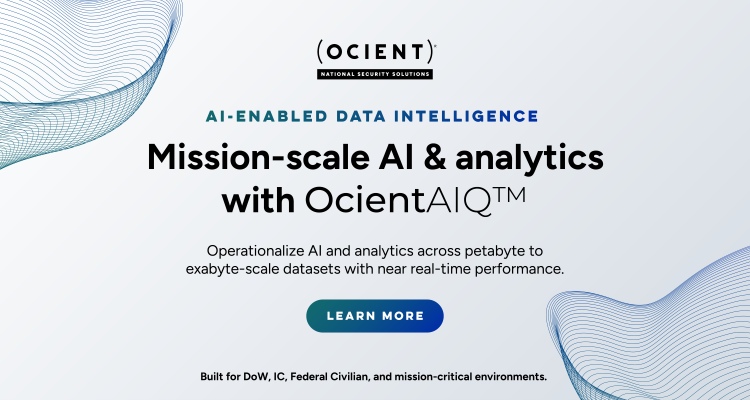 (OCIENT)
NATIONAL SECURITY SOLUTIONS

AI-ENABLED DATA INTELLIGENCE

Mission-scale AI & analytics with OcientAIQ™

Operationalize AI and analytics across petabyte to exabyte-scale datasets with near real-time performance.

LEARN MORE

Built for DoW, IC, Federal Civilian, and mission-critical environments.